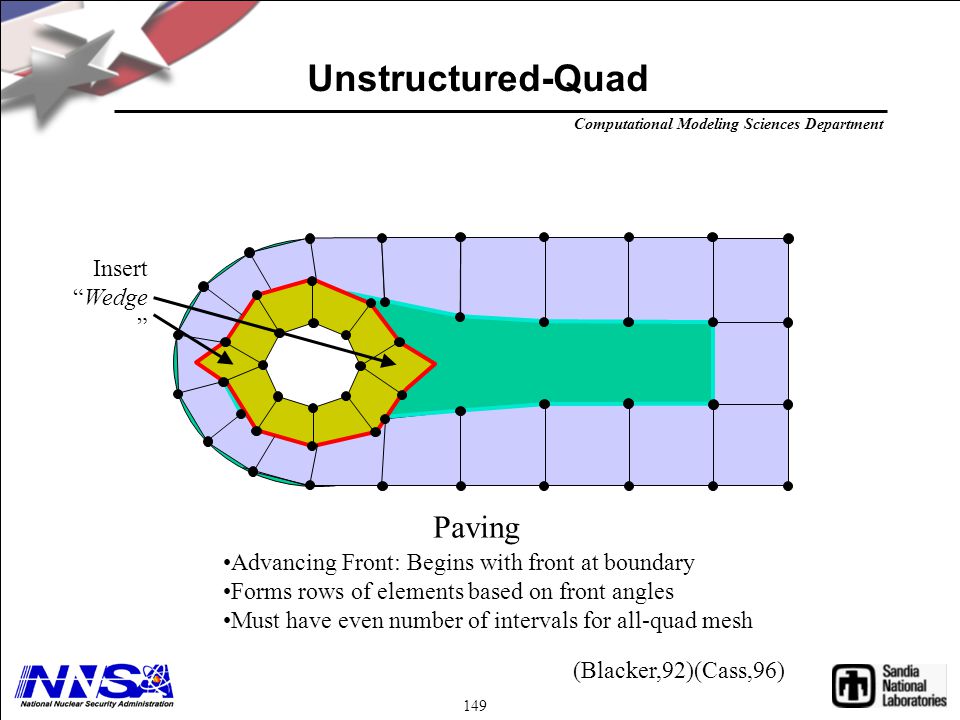 Unstructured-Quad

Computational Modeling Sciences Department

Insert "Wedge"

Paving

•Advancing Front: Begins with front at boundary
•Forms rows of elements based on front angles
•Must have even number of intervals for all-quad mesh

(Blacker,92)(Cass,96)

NNSA
National Nuclear Security Administration

149

Sandia National Laboratories